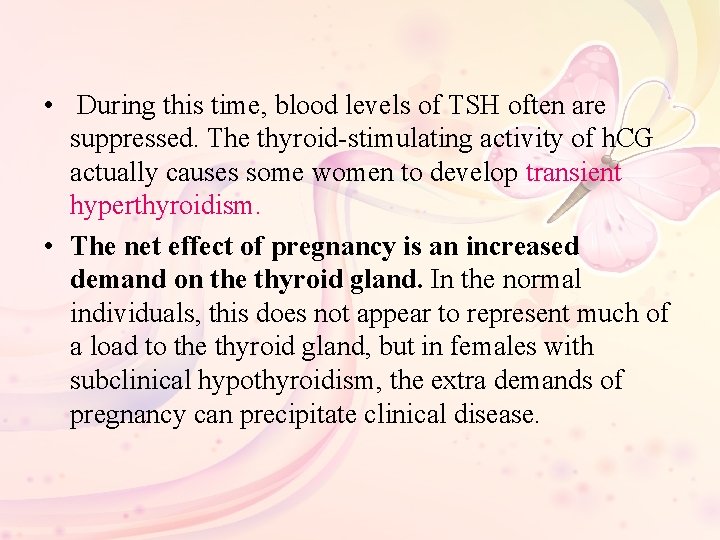 • During this time, blood levels of TSH often are suppressed. The thyroid-stimulating activity of hCG actually causes some women to develop transient hyperthyroidism.

• The net effect of pregnancy is an increased demand on the thyroid gland. In the normal individuals, this does not appear to represent much of a load to the thyroid gland, but in females with subclinical hypothyroidism, the extra demands of pregnancy can precipitate clinical disease.